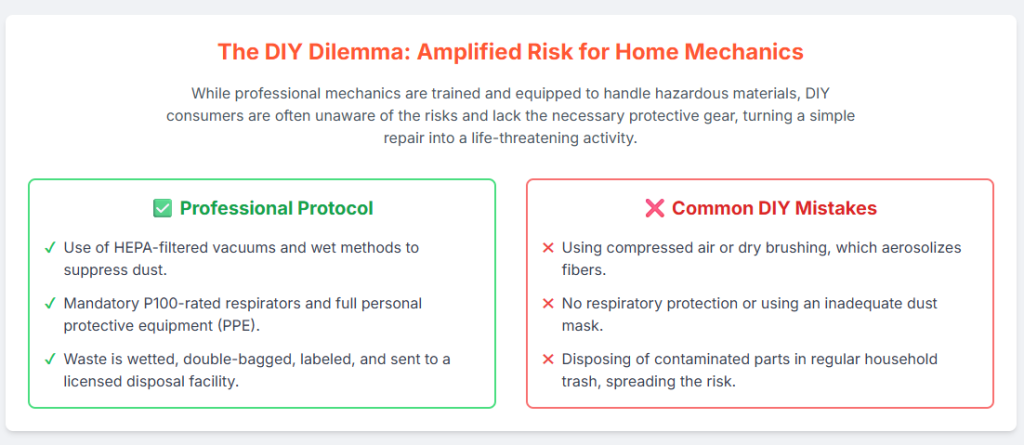 The DIY Dilemma: Amplified Risk for Home Mechanics

While professional mechanics are trained and equipped to handle hazardous materials, DIY consumers are often unaware of the risks and lack the necessary protective gear, turning a simple repair into a life-threatening activity.

✅ Professional Protocol

✓ Use of HEPA-filtered vacuums and wet methods to suppress dust.

✓ Mandatory P100-rated respirators and full personal protective equipment (PPE).

✓ Waste is wetted, double-bagged, labeled, and sent to a licensed disposal facility.

❌ Common DIY Mistakes

✕ Using compressed air or dry brushing, which aerosolizes fibers.

✕ No respiratory protection or using an inadequate dust mask.

✕ Disposing of contaminated parts in regular household trash, spreading the risk.